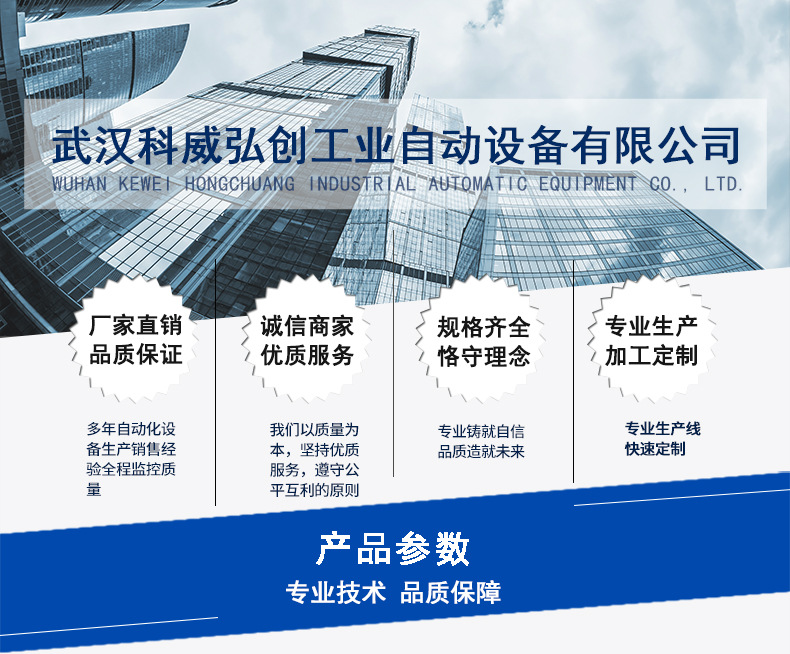 武汉科威弘创工业自动设备有限公司
WUHAN KEWEI HONGCHUANG INDUSTRIAL AUTOMATIC EQUIPMENT CO., LTD.

厂家直销
品质保证

多年自动化设备生产销售经验全程监控质量

诚信商家
优质服务

我们以质量为本，坚持优质服务，遵守公平互利的原则

规格齐全
恪守理念

专业铸就自信
品质造就未来

专业生产
加工定制

专业生产线
快速定制

产品参数
专业技术 品质保障